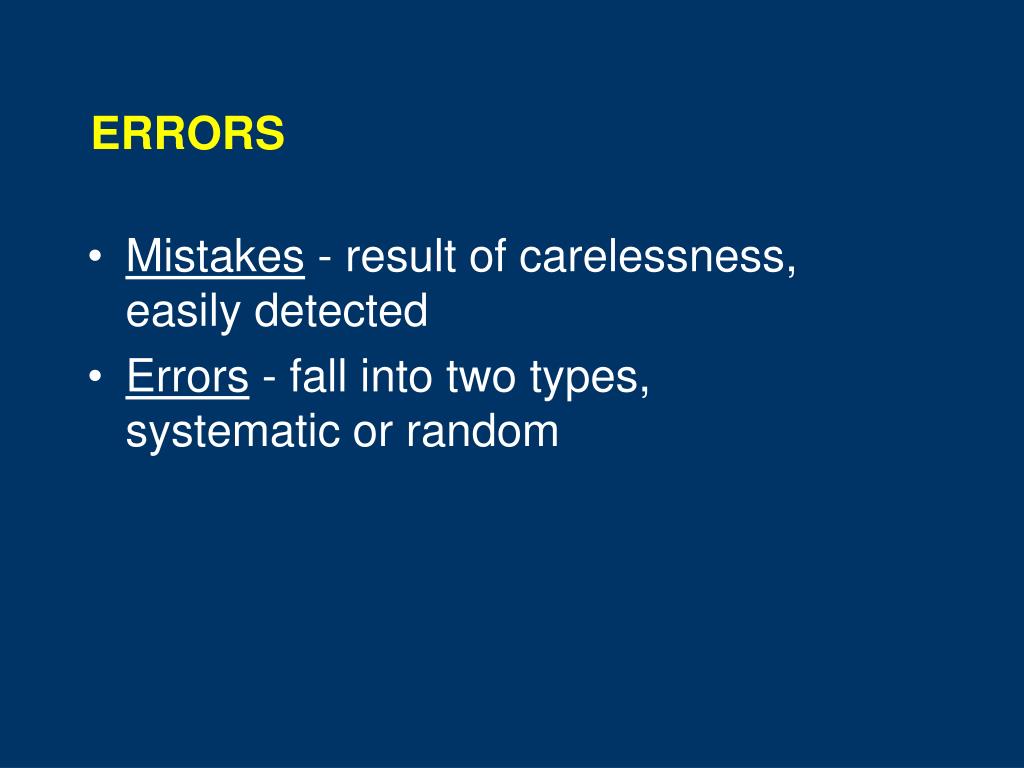 ERRORS

• Mistakes - result of carelessness, easily detected
• Errors - fall into two types, systematic or random